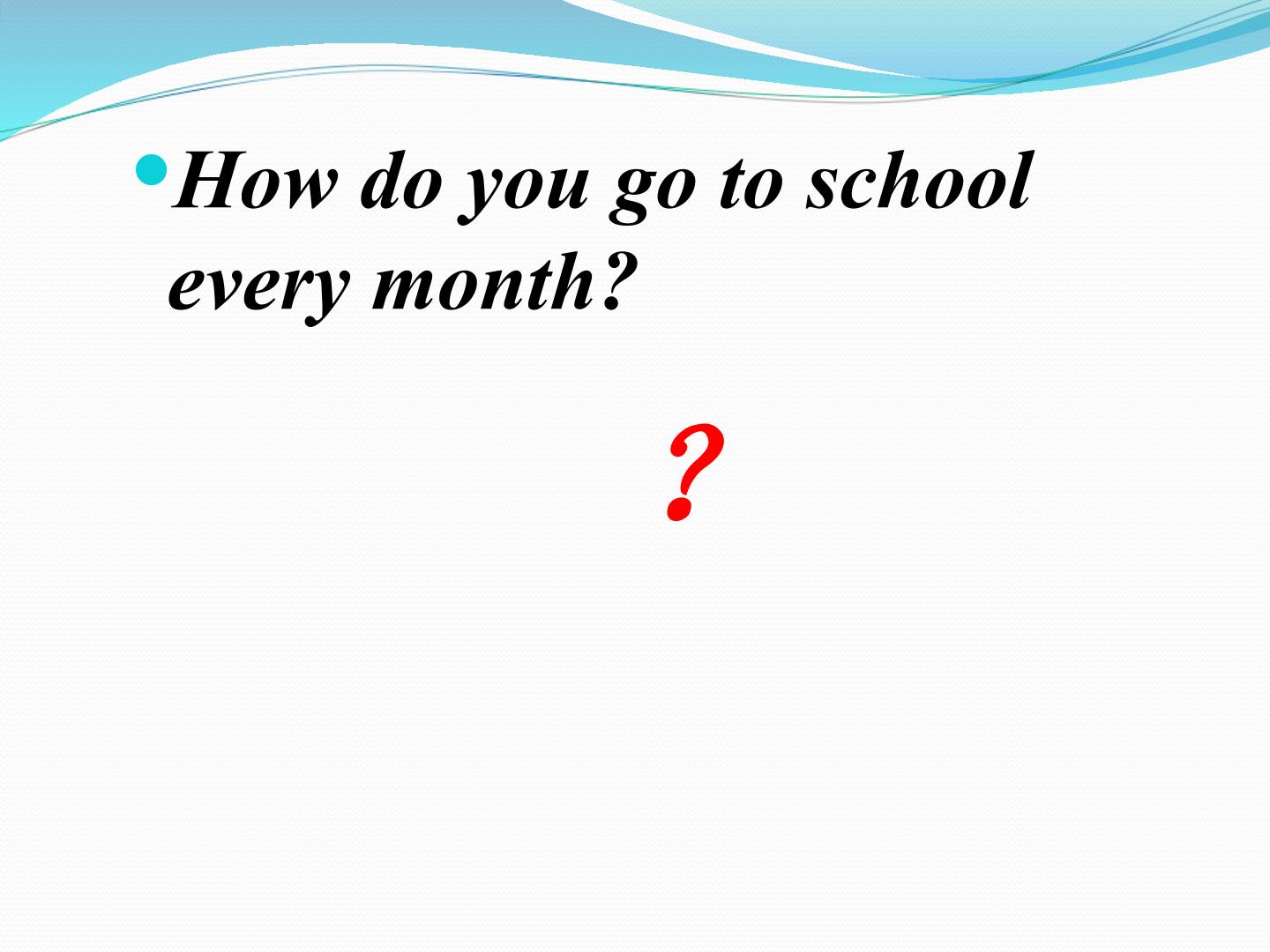 • How do you go to school every month?

?